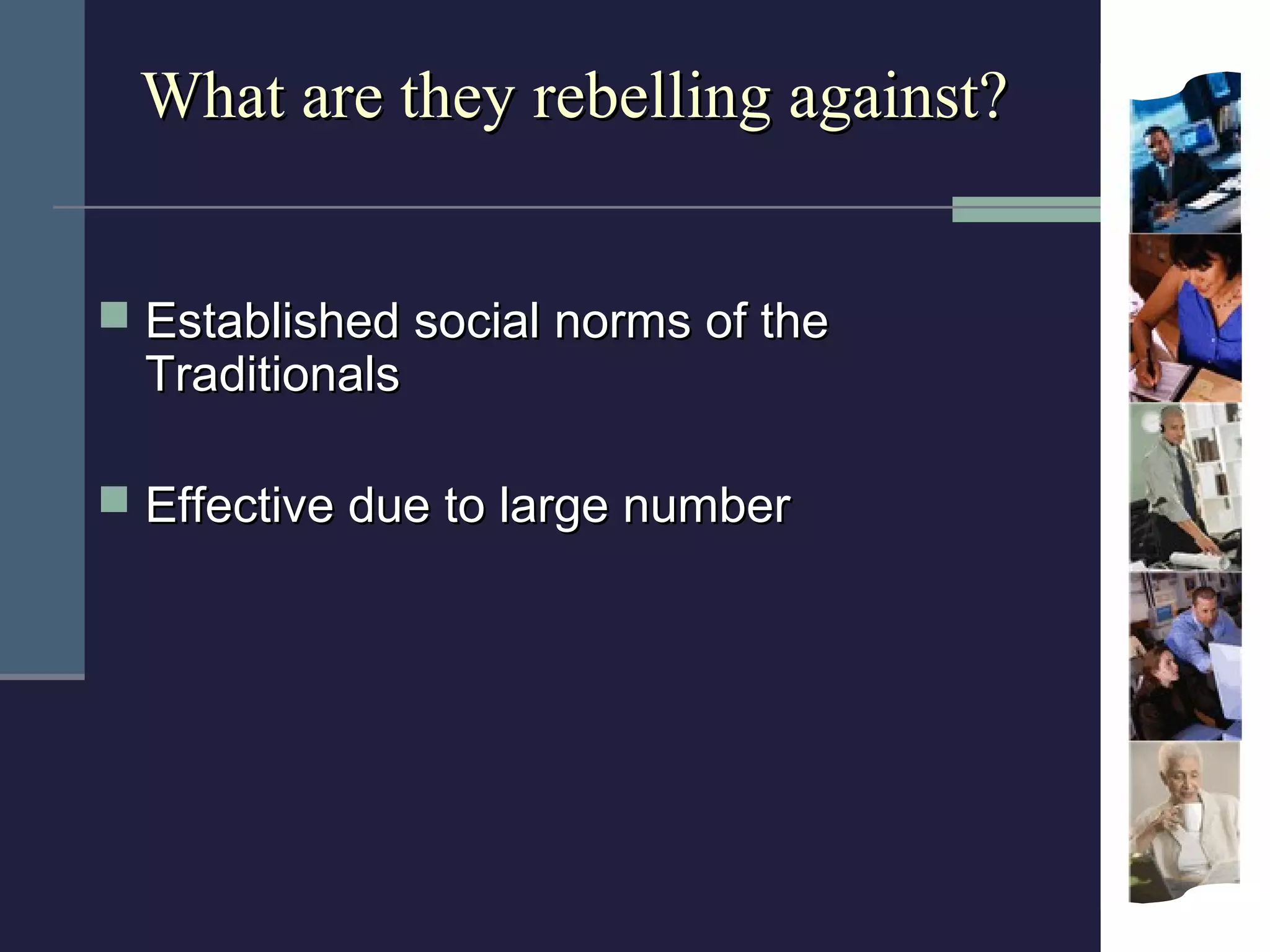 What are they rebelling against?

Established social norms of the Traditionals

Effective due to large number